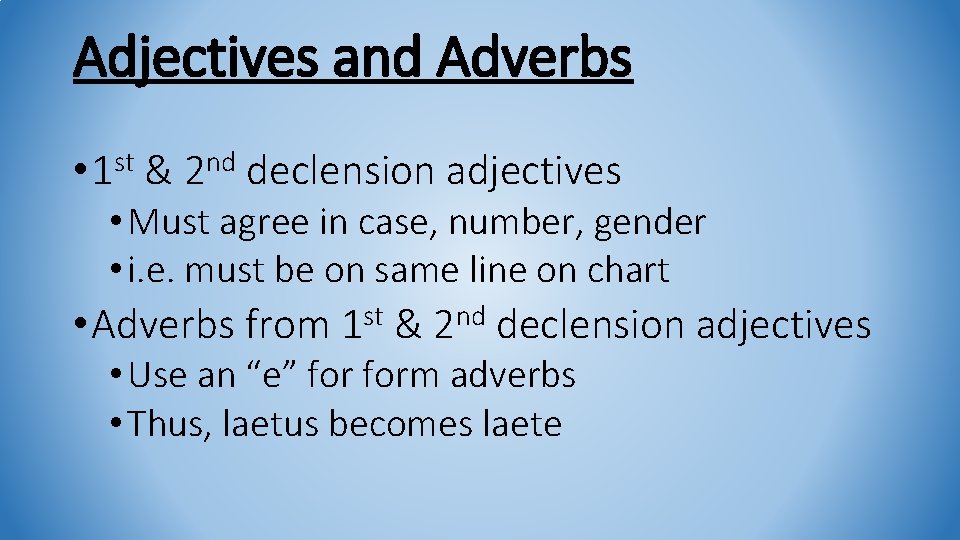 Adjectives and Adverbs

• 1st & 2nd declension adjectives
• Must agree in case, number, gender
• i.e. must be on same line on chart

• Adverbs from 1st & 2nd declension adjectives
• Use an “e” for form adverbs
• Thus, laetus becomes laete